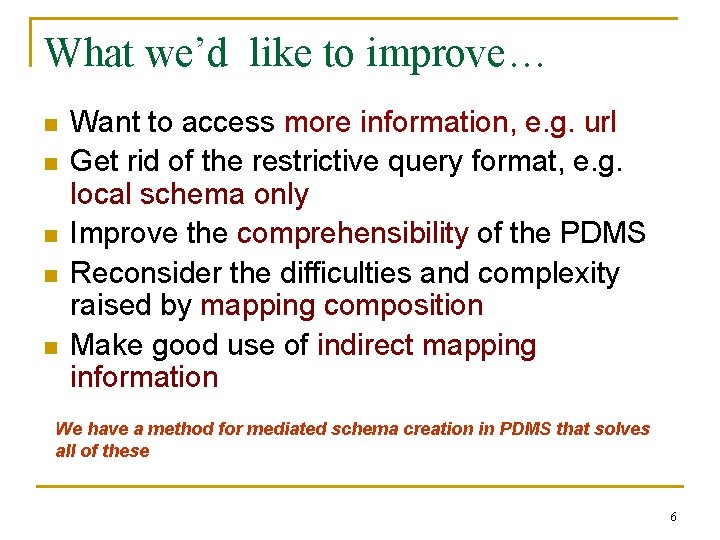 What we'd like to improve…

Want to access more information, e.g. url

Get rid of the restrictive query format, e.g. local schema only

Improve the comprehensibility of the PDMS

Reconsider the difficulties and complexity raised by mapping composition

Make good use of indirect mapping information

We have a method for mediated schema creation in PDMS that solves all of these

6